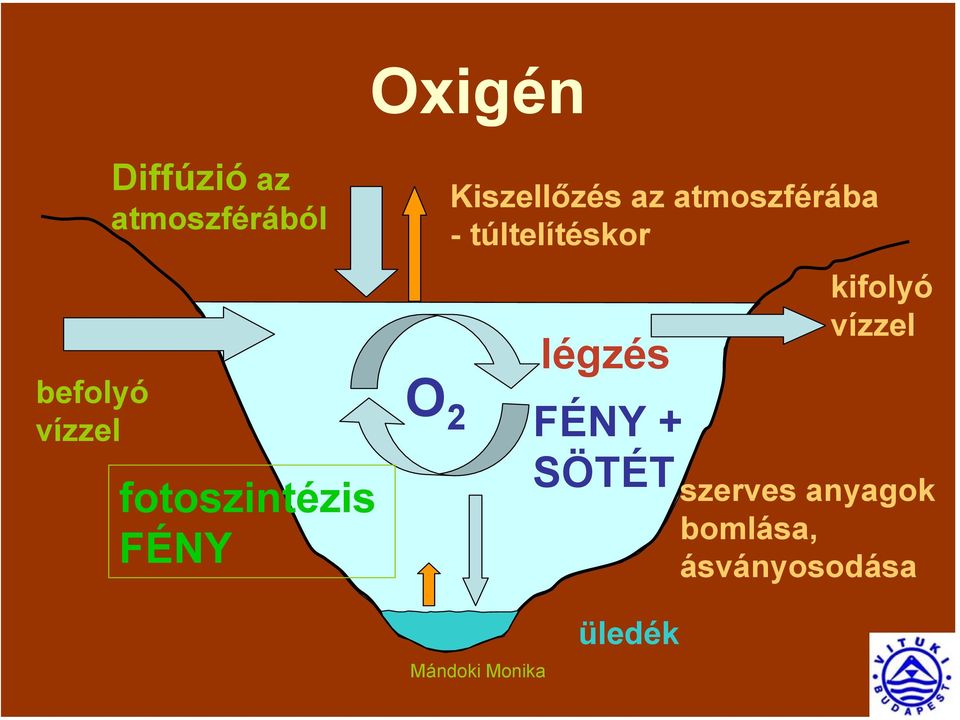 Oxigén

Diffúzió az atmoszférából

Kiszellőzés az atmoszférába - túltelítéskor

kifolyó vízzel

befolyó vízzel

$O_2$

légzés

FÉNY + SÖTÉT

fotoszintézis FÉNY

szerves anyagok bomlása, ásványosodása

üledék

Mándoki Monika

VITUKI BUDAPEST